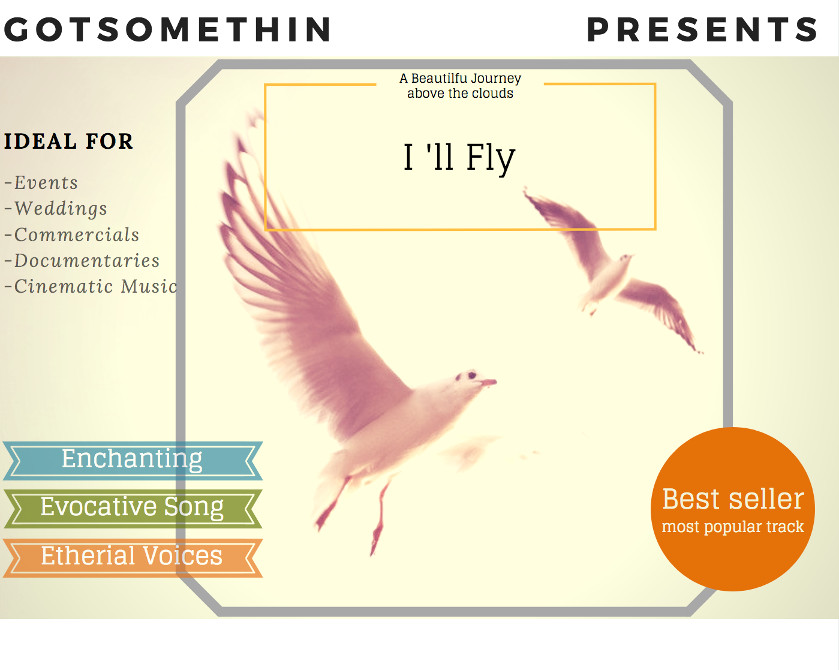 GOTSOMETHIN PRESENTS

A Beautilfu Journey above the clouds

I 'll Fly

IDEAL FOR

-Events
-Weddings
-Commercials
-Documentaries
-Cinematic Music

Enchanting

Evocative Song

Etherial Voices

Best seller
most popular track